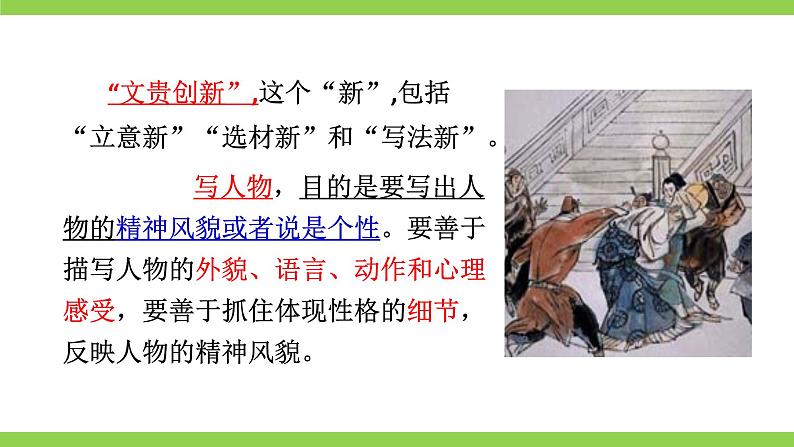 “文贵创新”,这个“新”,包括“立意新”“选材新”和“写法新”。

写人物，目的是要写出人物的精神风貌或者说是个性。要善于描写人物的外貌、语言、动作和心理感受，要善于抓住体现性格的细节，反映人物的精神风貌。